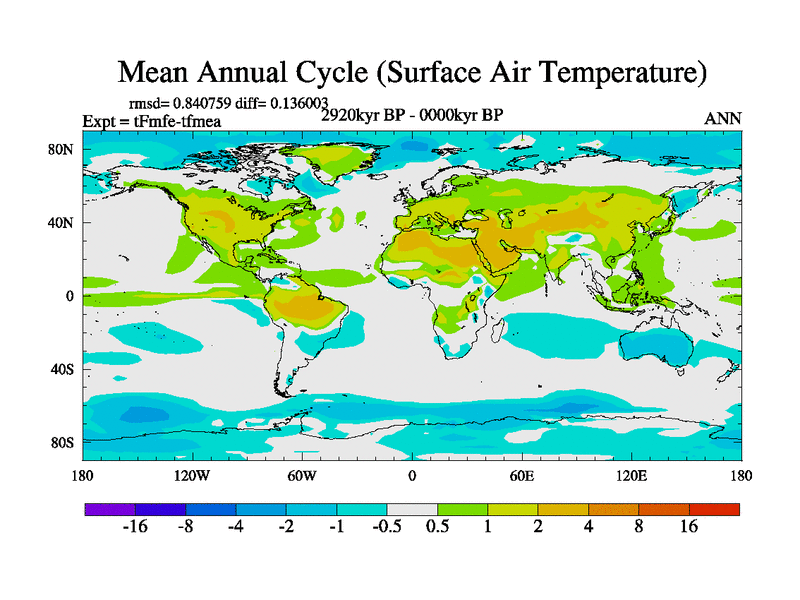 Mean Annual Cycle (Surface Air Temperature)

rmsd= 0.840759 diff= 0.136003
Expt = tFmfe-tfmea
2920kyr BP - 0000kyr BP
ANN

80N
40N
0
40S
80S

180
120W
60W
0
60E
120E
180

-16
-8
-4
-2
-1
-0.5
0.5
1
2
4
8
16